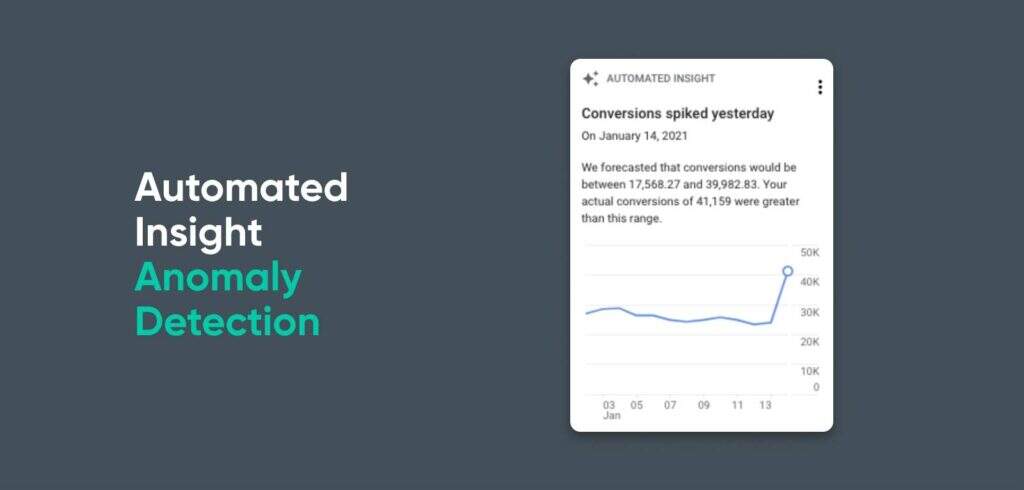 Automated Insight
Anomaly Detection

AUTOMATED INSIGHT

Conversions spiked yesterday

On January 14, 2021

We forecasted that conversions would be between 17,568.27 and 39,982.83. Your actual conversions of 41,159 were greater than this range.

50K
40K
30K
20K
10K
0

03
Jan
05
07
09
11
13